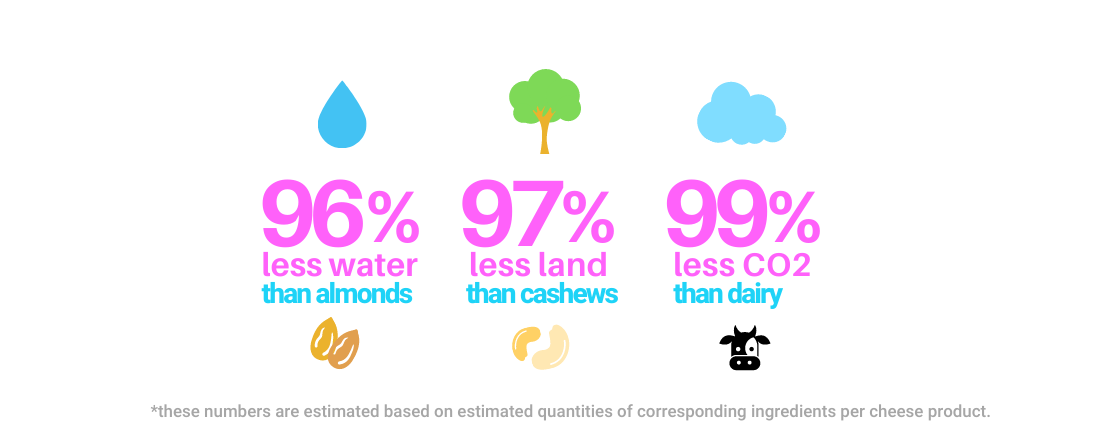 96%
less water
than almonds

97%
less land
than cashews

99%
less CO2
than dairy

*these numbers are estimated based on estimated quantities of corresponding ingredients per cheese product.